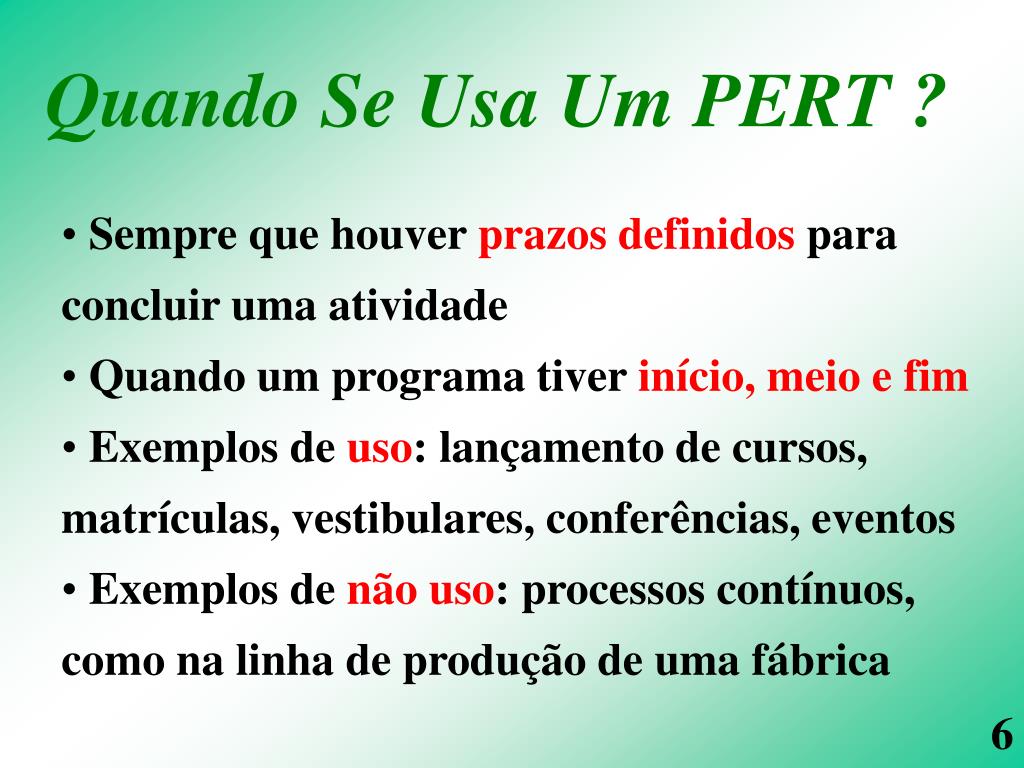 Quando Se Usa Um PERT ?

• Sempre que houver prazos definidos para concluir uma atividade

• Quando um programa tiver início, meio e fim

• Exemplos de uso: lançamento de cursos, matrículas, vestibulares, conferências, eventos

• Exemplos de não uso: processos contínuos, como na linha de produção de uma fábrica

6